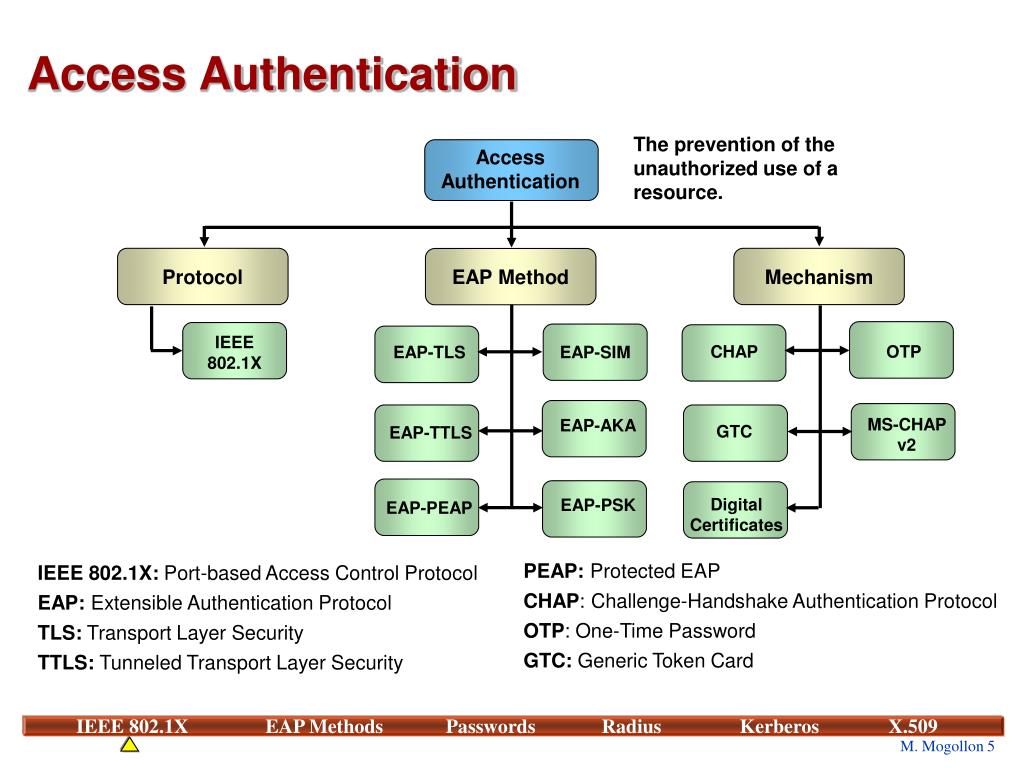 Access Authentication

Access Authentication

The prevention of the unauthorized use of a resource.

Protocol

EAP Method

Mechanism

IEEE 802.1X

EAP-TLS

EAP-SIM

CHAP

OTP

EAP-TTLS

EAP-AKA

GTC

MS-CHAP v2

EAP-PEAP

EAP-PSK

Digital Certificates

IEEE 802.1X: Port-based Access Control Protocol
EAP: Extensible Authentication Protocol
TLS: Transport Layer Security
TTLS: Tunneled Transport Layer Security

PEAP: Protected EAP
CHAP: Challenge-Handshake Authentication Protocol
OTP: One-Time Password
GTC: Generic Token Card

IEEE 802.1X EAP Methods Passwords Radius Kerberos X.509

M. Mogollon 5